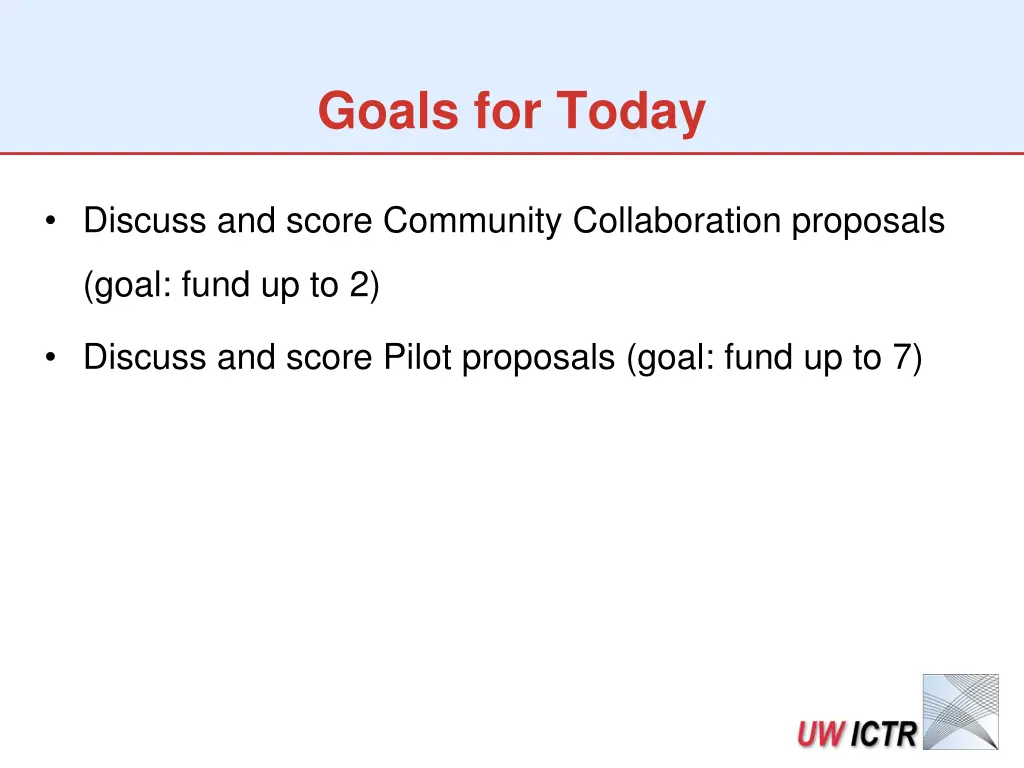 Goals for Today

• Discuss and score Community Collaboration proposals (goal: fund up to 2)

• Discuss and score Pilot proposals (goal: fund up to 7)

UW ICTR